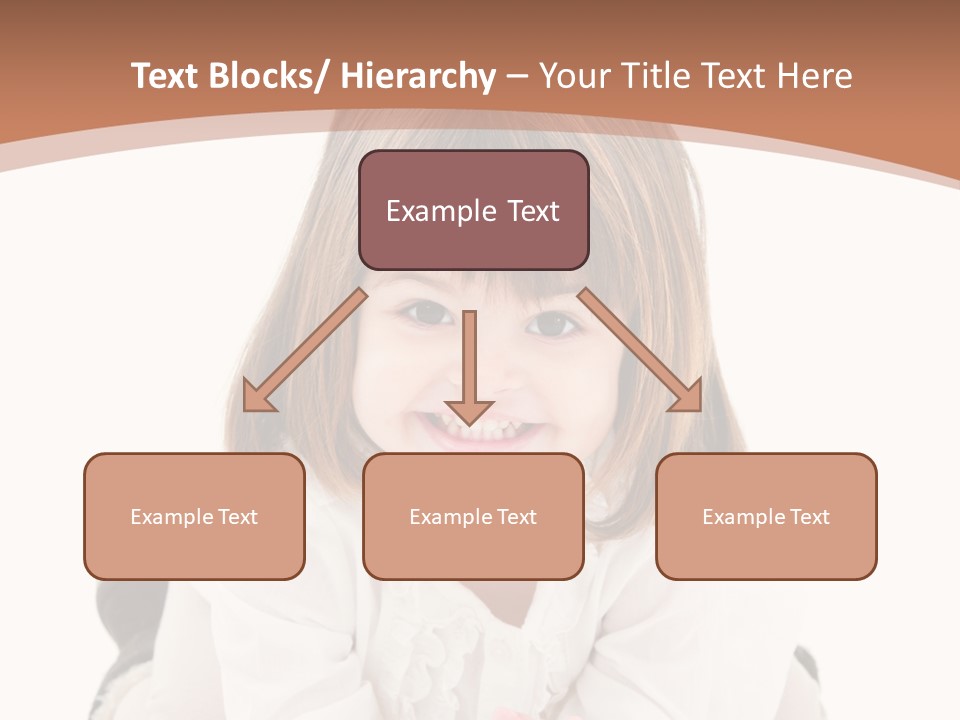 Text Blocks/ Hierarchy – Your Title Text Here

Example Text

Example Text

Example Text

Example Text